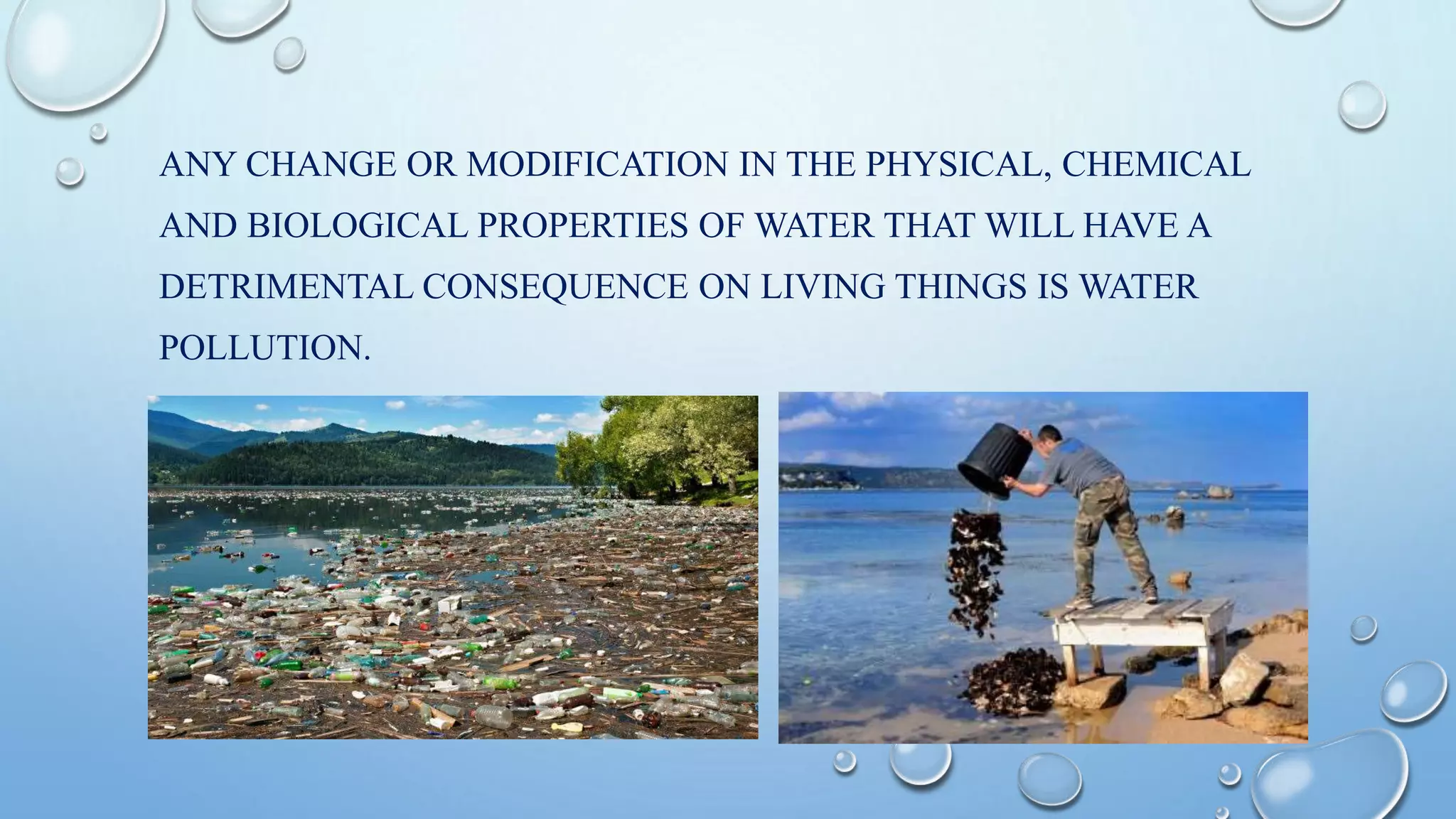 ANY CHANGE OR MODIFICATION IN THE PHYSICAL, CHEMICAL AND BIOLOGICAL PROPERTIES OF WATER THAT WILL HAVE A DETRIMENTAL CONSEQUENCE ON LIVING THINGS IS WATER POLLUTION.